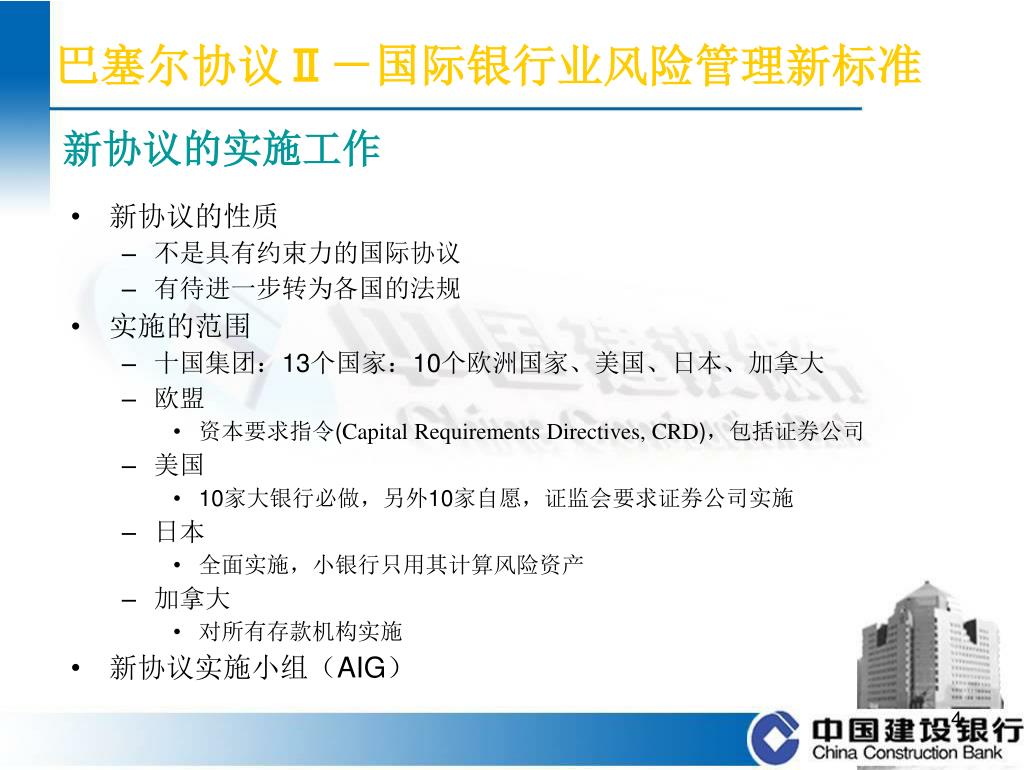 巴塞尔协议Ⅱ－国际银行业风险管理新标准

新协议的实施工作

• 新协议的性质
– 不是具有约束力的国际协议
– 有待进一步转为各国的法规
• 实施的范围
– 十国集团：13个国家：10个欧洲国家、美国、日本、加拿大
– 欧盟
• 资本要求指令(Capital Requirements Directives, CRD)，包括证券公司
– 美国
• 10家大银行必做，另外10家自愿，证监会要求证券公司实施
– 日本
• 全面实施，小银行只用其计算风险资产
– 加拿大
• 对所有存款机构实施
• 新协议实施小组（AIG）

4

中国建设银行
China Construction Bank